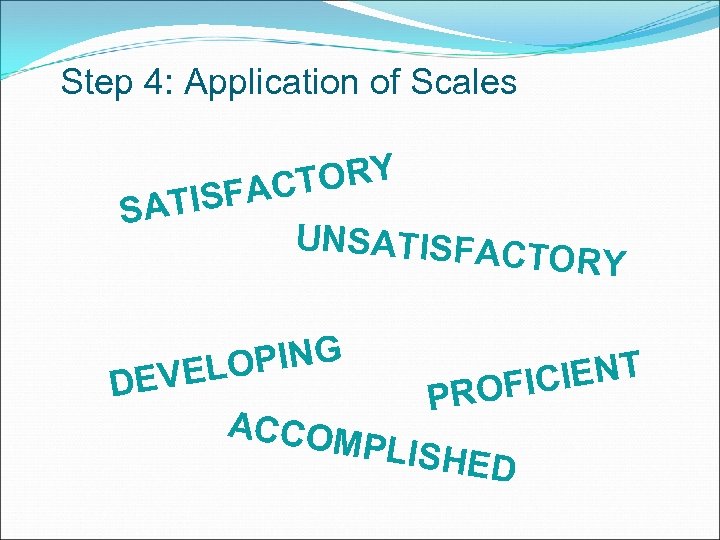 Step 4: Application of Scales

SATISFACTORY

UNSATISFACTORY

DEVELOPING

PROFICIENT

ACCOMPLISHED